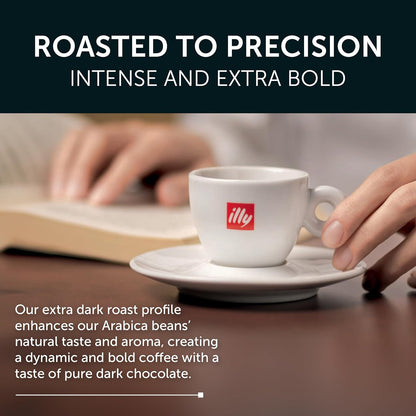 ROASTED TO PRECISION
INTENSE AND EXTRA BOLD

illy

Our extra dark roast profile enhances our Arabica beans' natural taste and aroma, creating a dynamic and bold coffee with a taste of pure dark chocolate.